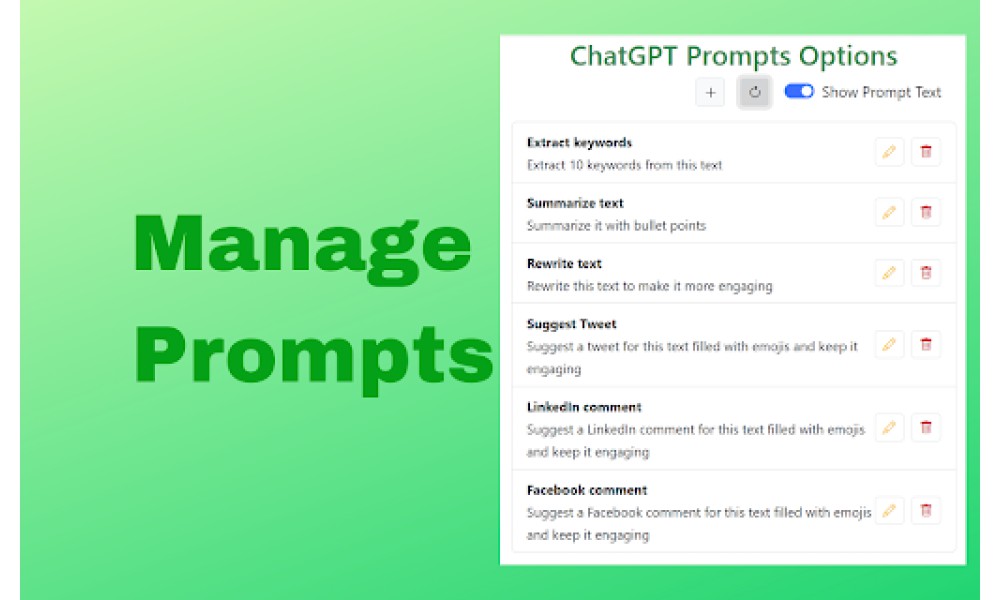 Manage Prompts

ChatGPT Prompts Options

+

Show Prompt Text

Extract keywords
Extract 10 keywords from this text

Summarize text
Summarize it with bullet points

Rewrite text
Rewrite this text to make it more engaging

Suggest Tweet
Suggest a tweet for this text filled with emojis and keep it engaging

LinkedIn comment
Suggest a LinkedIn comment for this text filled with emojis and keep it engaging

Facebook comment
Suggest a Facebook comment for this text filled with emojis and keep it engaging